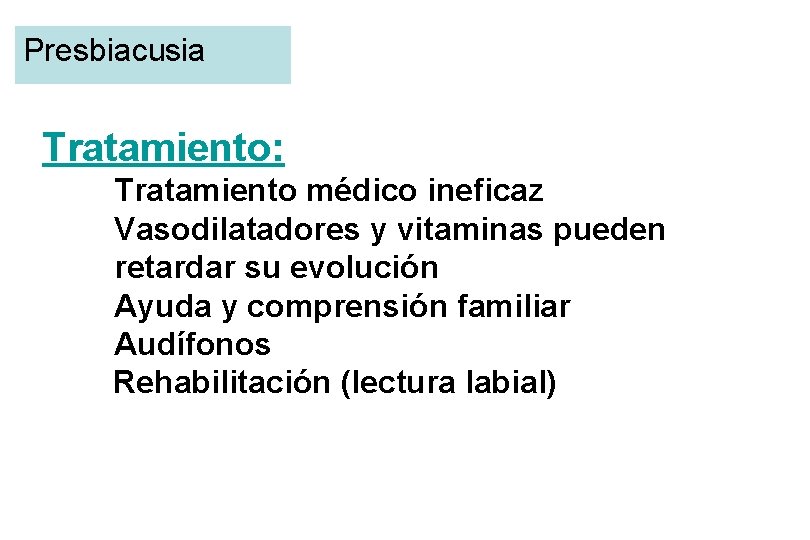 Presbiacusia

Tratamiento:

Tratamiento médico ineficaz

Vasodilatadores y vitaminas pueden retardar su evolución

Ayuda y comprensión familiar

Audífonos

Rehabilitación (lectura labial)